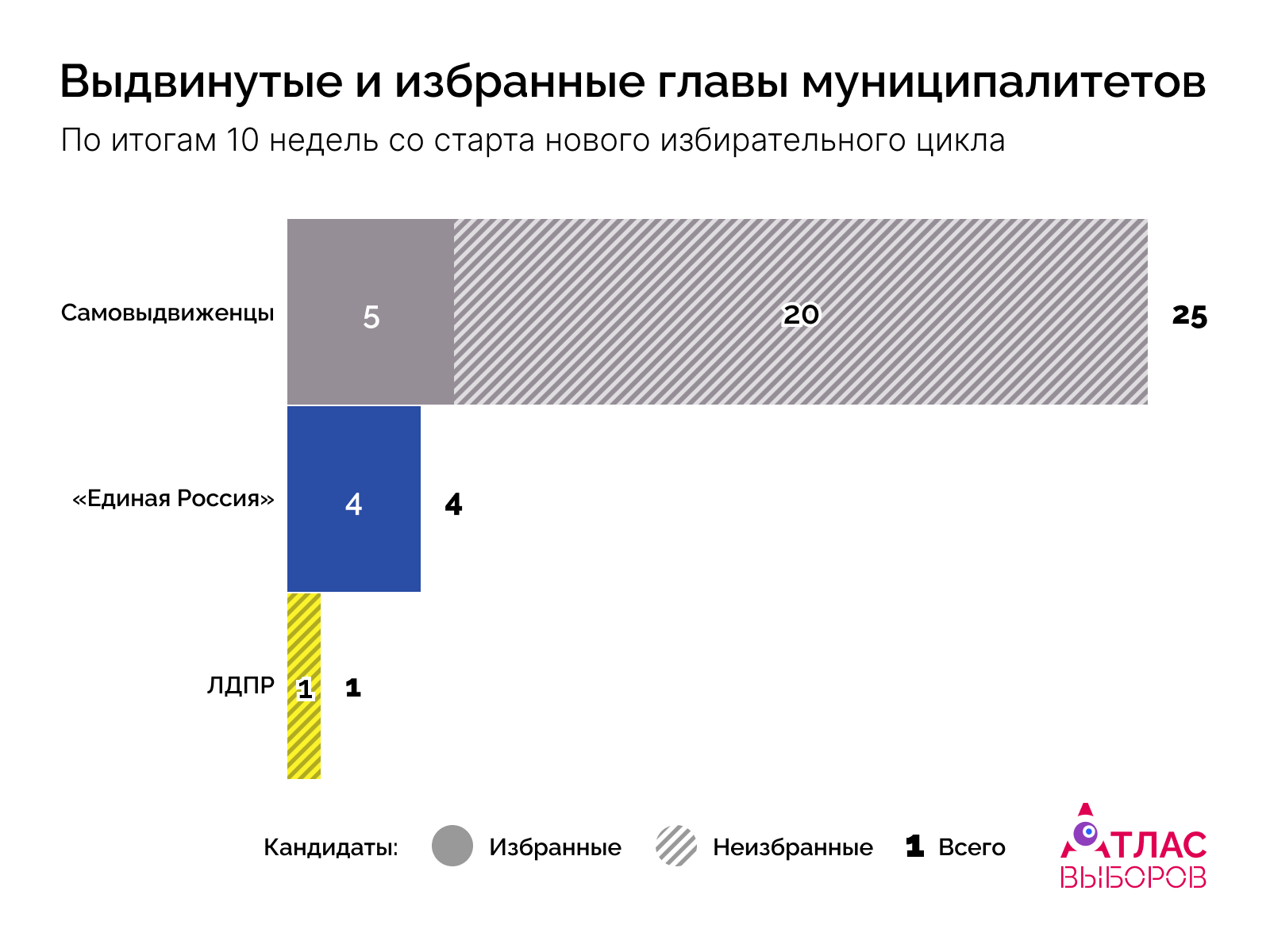 Выдвинутые и избранные главы муниципалитетов
По итогам 10 недель со старта нового избирательного цикла

Самовыдвиженцы 5 20 25
«Единая Россия» 4 4
ЛДПР 1 1

Кандидаты: Избранные Неизбранные 1 Всего

АТЛАС ВЫБОРОВ